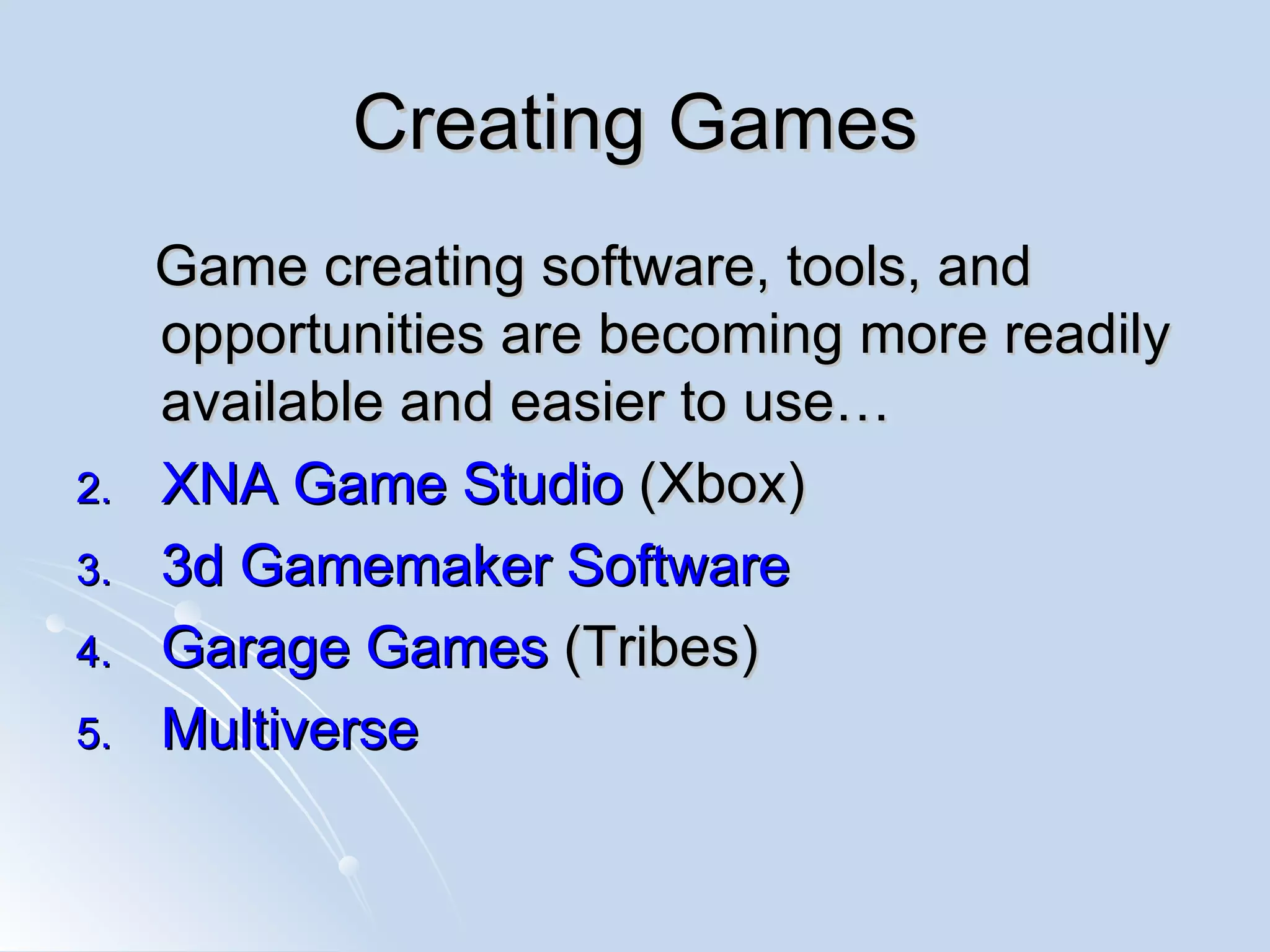 Creating Games

Game creating software, tools, and opportunities are becoming more readily available and easier to use…

2. XNA Game Studio (Xbox)
3. 3d Gamemaker Software
4. Garage Games (Tribes)
5. Multiverse